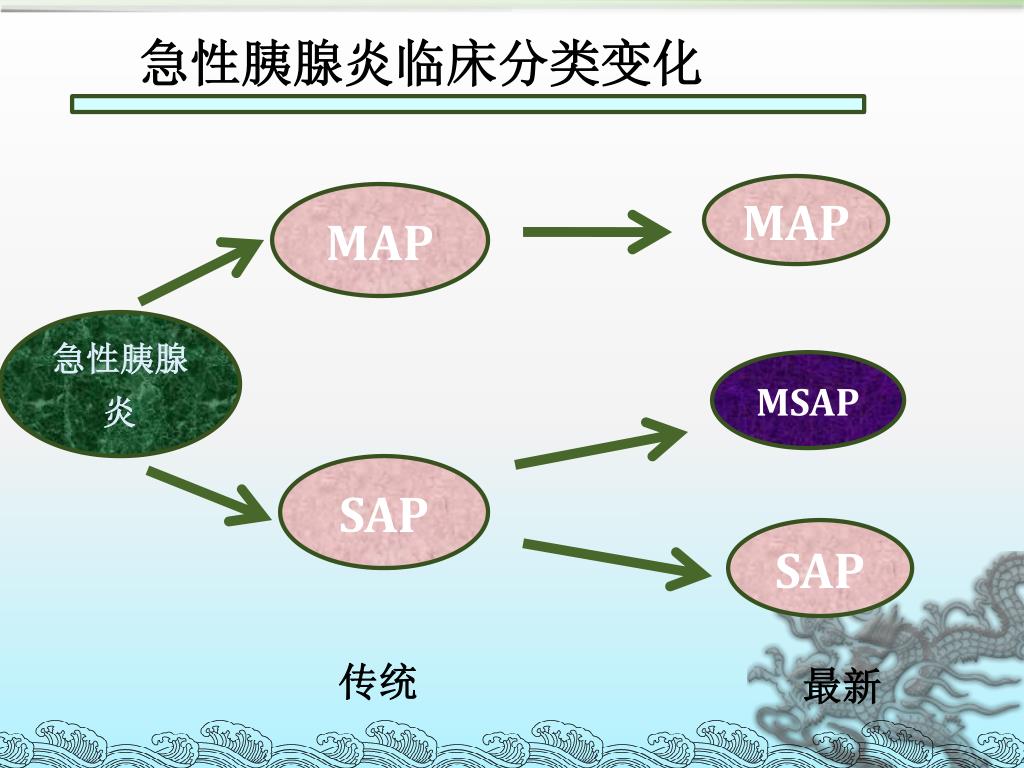 急性胰腺炎临床分类变化

急性胰腺炎

MAP

SAP

MAP

MSAP

SAP

传统

最新